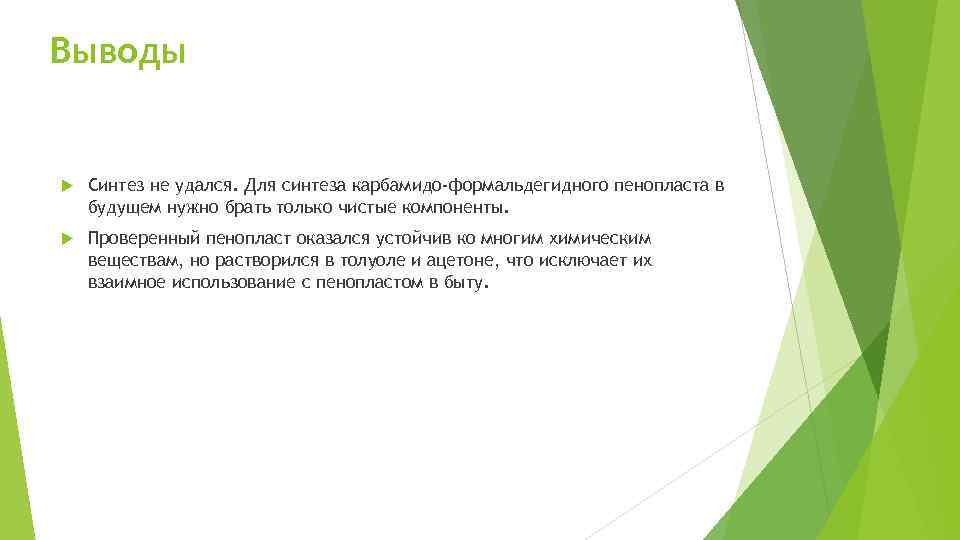 Выводы

Синтез не удался. Для синтеза карбамидо-формальдегидного пенопласта в будущем нужно брать только чистые компоненты.

Проверенный пенопласт оказался устойчив ко многим химическим веществам, но растворился в толуоле и ацетоне, что исключает их взаимное использование с пенопластом в быту.